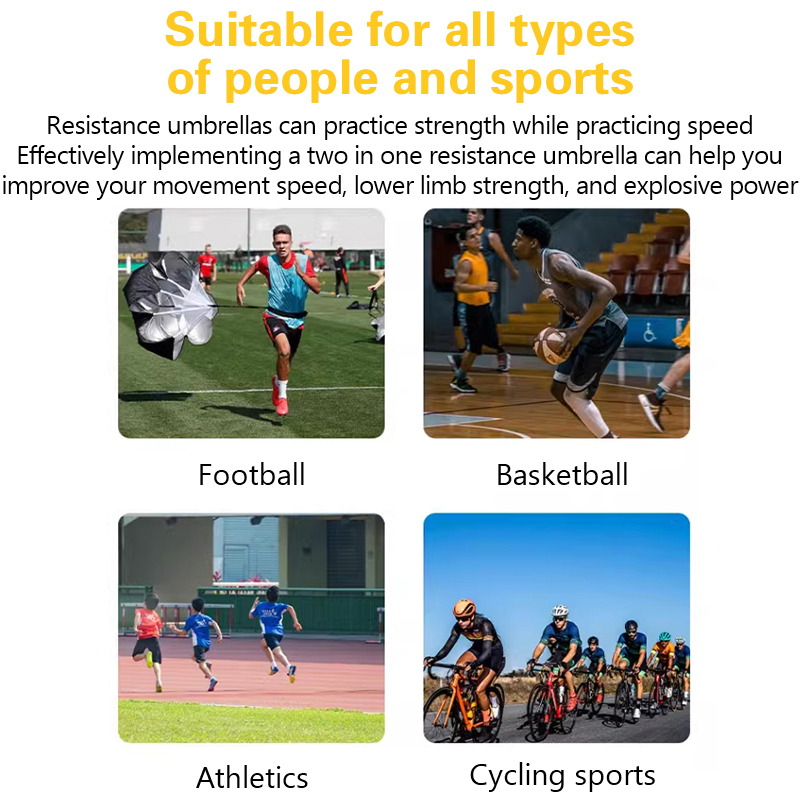 Suitable for all types of people and sports

Resistance umbrellas can practice strength while practicing speed Effectively implementing a two in one resistance umbrella can help you improve your movement speed, lower limb strength, and explosive power

Football

Basketball

Athletics

Cycling sports